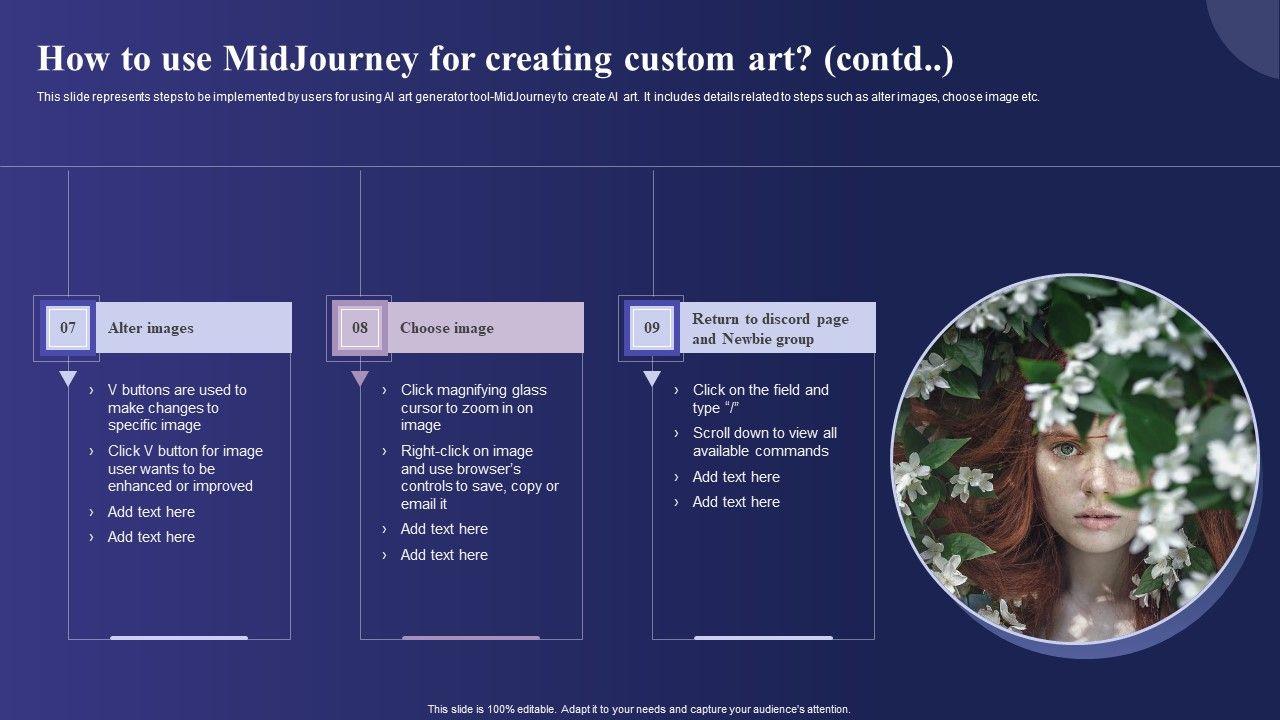 How to use MidJourney for creating custom art? (contd..)

This slide represents steps to be implemented by users for using AI art generator tool-MidJourney to create AI art. It includes details related to steps such as alter images, choose image etc.

07 Alter images

› V buttons are used to make changes to specific image
› Click V button for image user wants to be enhanced or improved
› Add text here
› Add text here

08 Choose image

› Click magnifying glass cursor to zoom in on image
› Right-click on image and use browser's controls to save, copy or email it
› Add text here
› Add text here

09 Return to discord page and Newbie group

› Click on the field and type "/"
› Scroll down to view all available commands
› Add text here
› Add text here

This slide is 100% editable. Adapt it to your needs and capture your audience's attention.